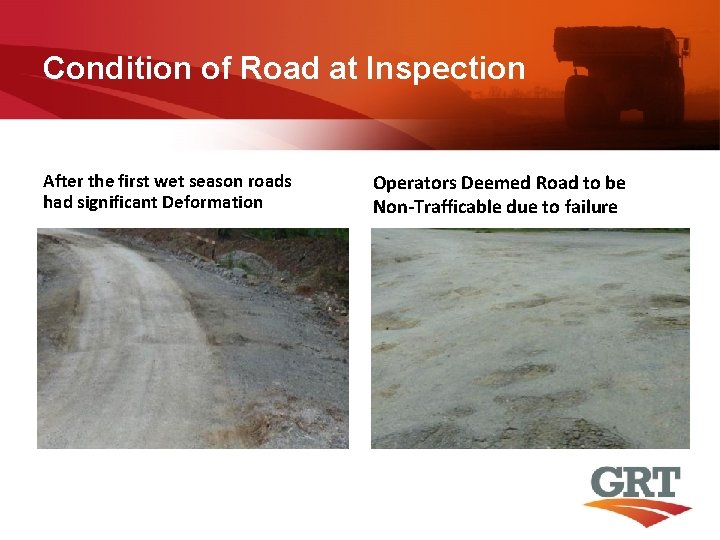 Condition of Road at Inspection

After the first wet season roads had significant Deformation

Operators Deemed Road to be Non-Trafficable due to failure

GRT